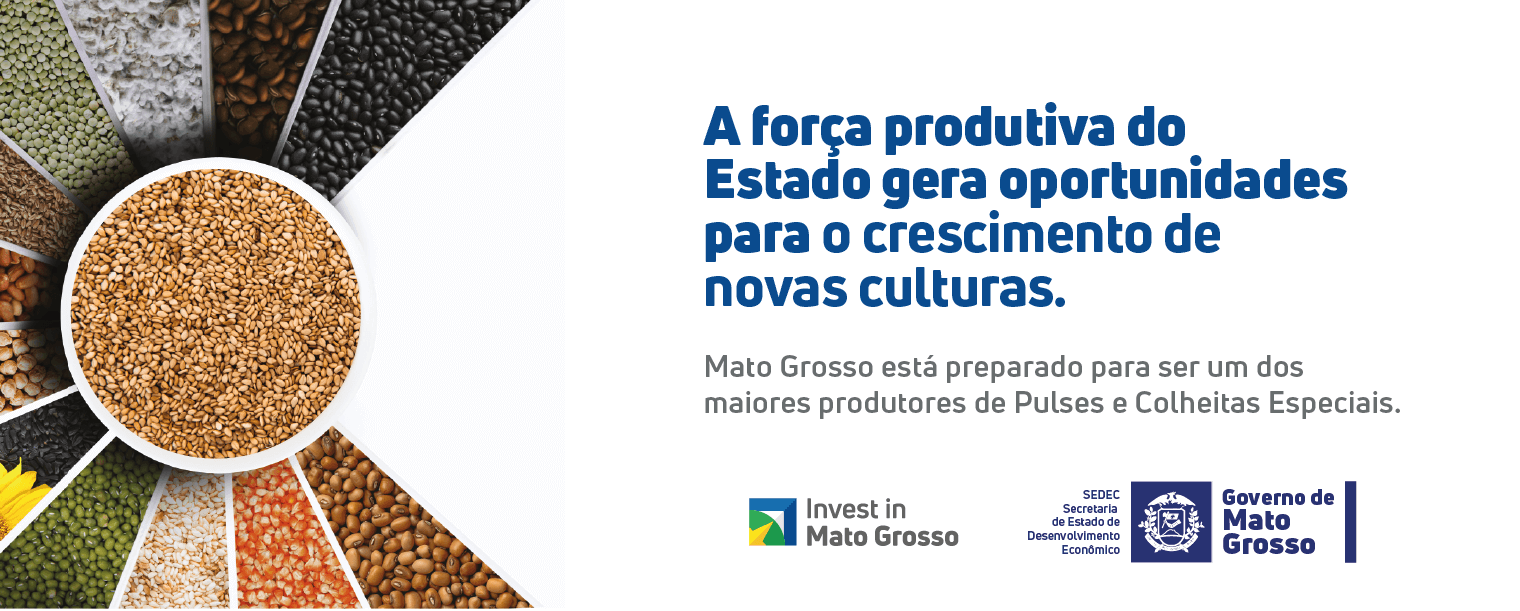 A força produtiva do Estado gera oportunidades para o crescimento de novas culturas.

Mato Grosso está preparado para ser um dos maiores produtores de Pulses e Colheitas Especiais.

Invest in Mato Grosso

SEDEC Secretaria de Estado de Desenvolvimento Econômico

Governo de Mato Grosso